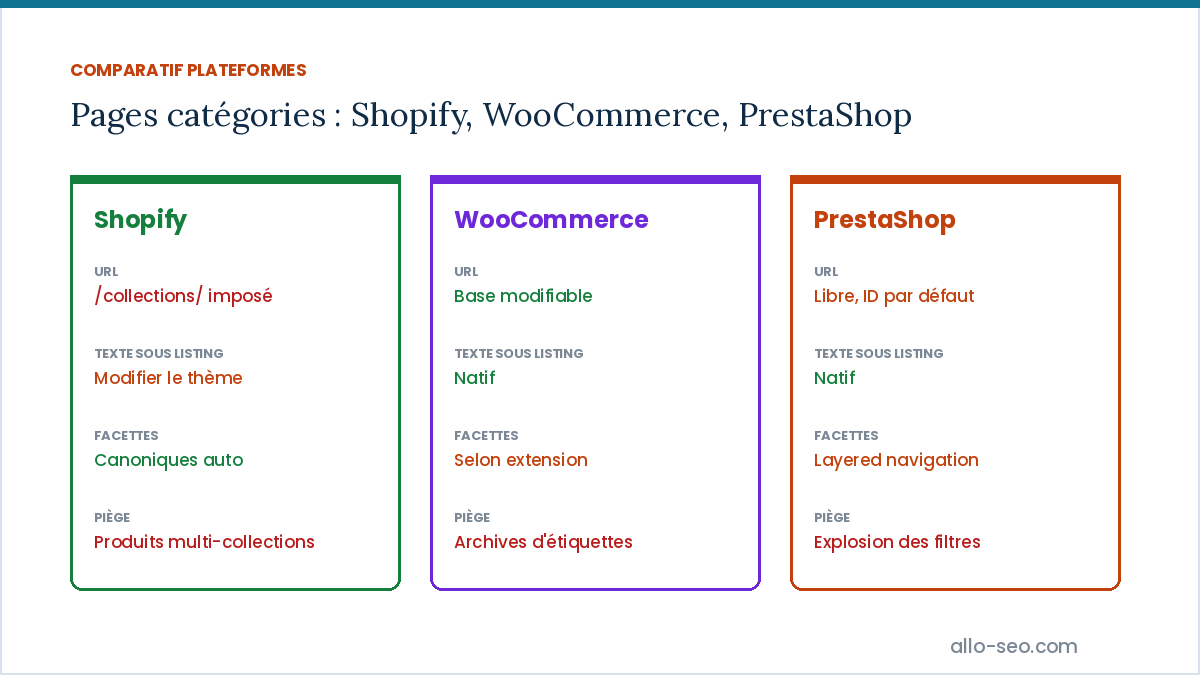 COMPARATIF PLATEFORMES

Pages catégories : Shopify, WooCommerce, PrestaShop

Shopify

URL
/collections/ imposé

TEXTE SOUS LISTING
Modifier le thème

FACETTES
Canoniques auto

PIÈGE
Produits multi-collections

WooCommerce

URL
Base modifiable

TEXTE SOUS LISTING
Natif

FACETTES
Selon extension

PIÈGE
Archives d'étiquettes

PrestaShop

URL
Libre, ID par défaut

TEXTE SOUS LISTING
Natif

FACETTES
Layered navigation

PIÈGE
Explosion des filtres

allo-seo.com